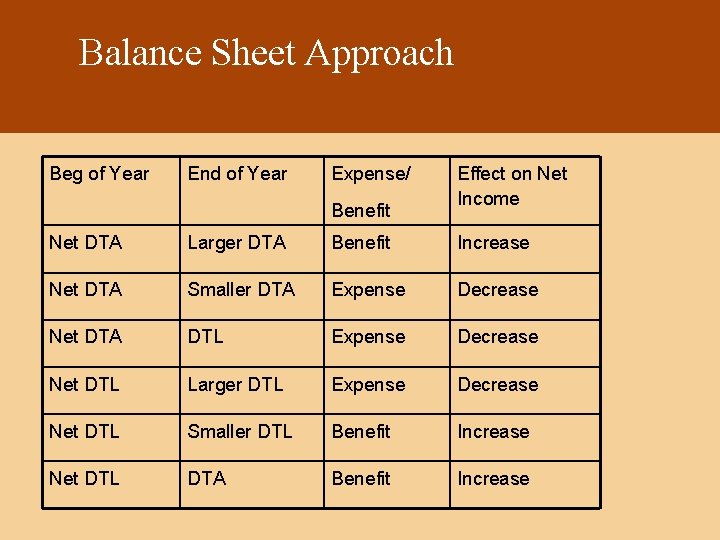 Balance Sheet Approach

| Beg of Year | End of Year | Expense/ Benefit | Effect on Net Income |
|---|---|---|---|
| Net DTA | Larger DTA | Benefit | Increase |
| Net DTA | Smaller DTA | Expense | Decrease |
| Net DTA | DTL | Expense | Decrease |
| Net DTL | Larger DTL | Expense | Decrease |
| Net DTL | Smaller DTL | Benefit | Increase |
| Net DTL | DTA | Benefit | Increase |